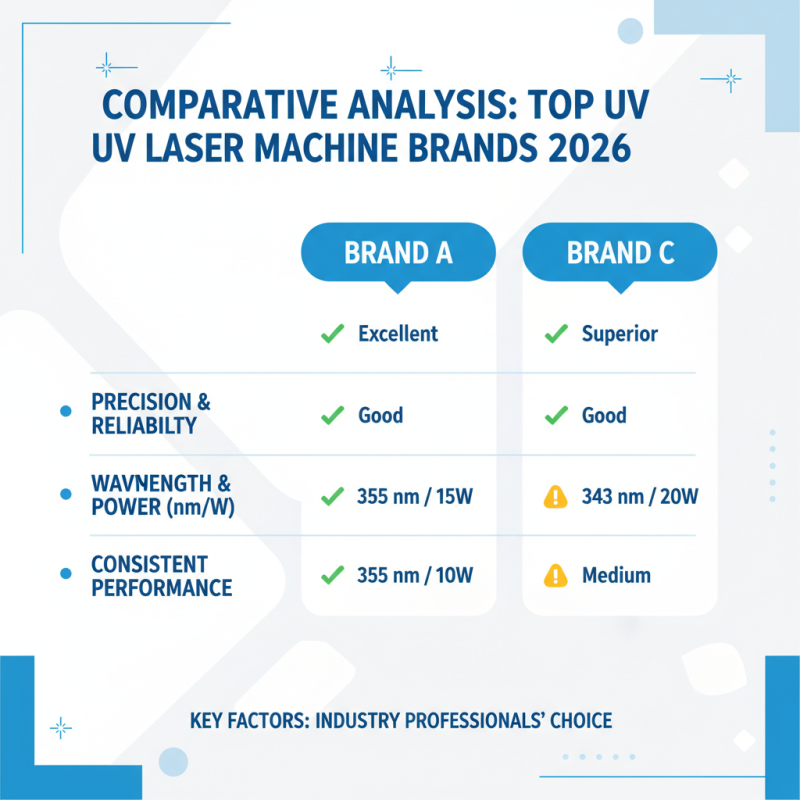 COMPARATIVE ANALYSIS: TOP UV UV LASER MACHINE BRANDS 2026

|  | BRAND A | BRAND C |
|---|---|---|
|  | Excellent | Superior |
| PRECISION & RELIABILTY | Good | Good |
| WAVNENGTH & POWER (nm/W) | 355 nm / 15W | 343 nm / 20W |
| CONSISTENT PERFORMANCE | 355 nm / 10W | Medium |

KEY FACTORS: INDUSTRY PROFESSIONALS' CHOICE